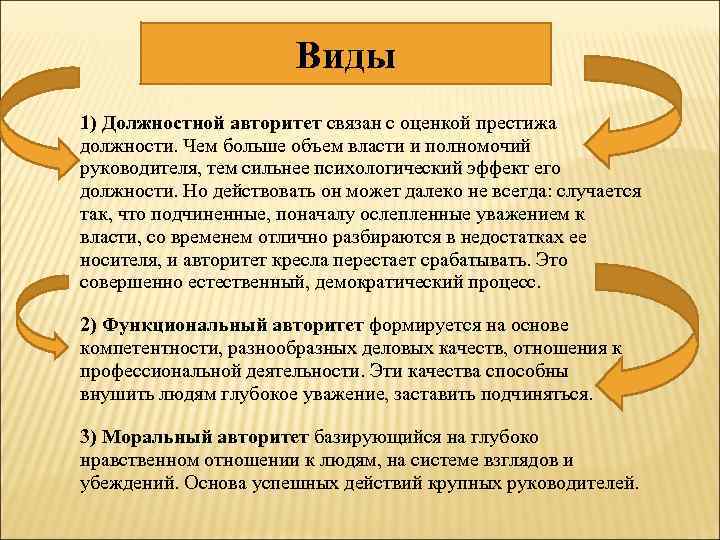 Виды

1) Должностной авторитет связан с оценкой престижа должности. Чем больше объем власти и полномочий руководителя, тем сильнее психологический эффект его должности. Но действовать он может далеко не всегда: случается так, что подчиненные, поначалу ослепленные уважением к власти, со временем отлично разбираются в недостатках ее носителя, и авторитет кресла перестает срабатывать. Это совершенно естественный, демократический процесс.

2) Функциональный авторитет формируется на основе компетентности, разнообразных деловых качеств, отношения к профессиональной деятельности. Эти качества способны внушить людям глубокое уважение, заставить подчиняться.

3) Моральный авторитет базирующийся на глубоко нравственном отношении к людям, на системе взглядов и убеждений. Основа успешных действий крупных руководителей.